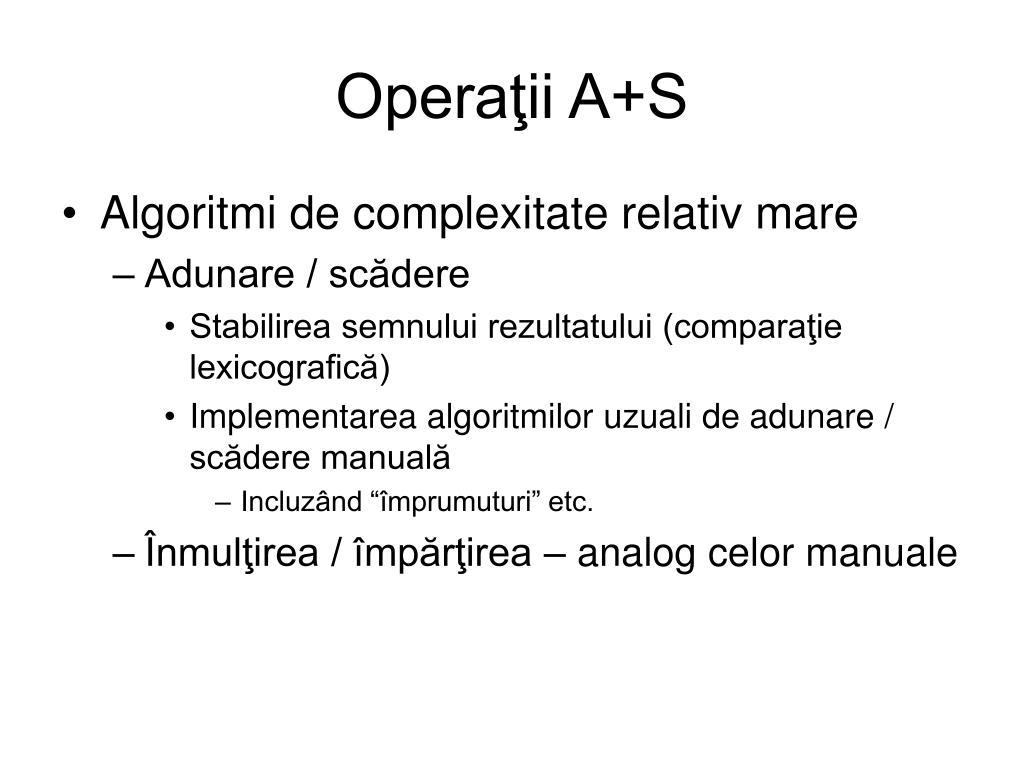 Operaţii A+S

• Algoritmi de complexitate relativ mare
– Adunare / scădere
• Stabilirea semnului rezultatului (comparaţie lexicografică)
• Implementarea algoritmilor uzuali de adunare / scădere manuală
– Incluzând “împrumuturi” etc.
– Înmulţirea / împărţirea – analog celor manuale